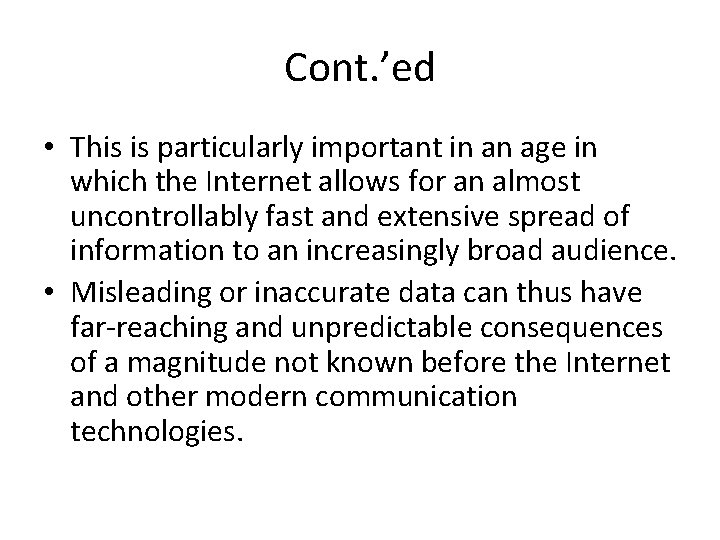 Cont.'ed

• This is particularly important in an age in which the Internet allows for an almost uncontrollably fast and extensive spread of information to an increasingly broad audience.
• Misleading or inaccurate data can thus have far-reaching and unpredictable consequences of a magnitude not known before the Internet and other modern communication technologies.